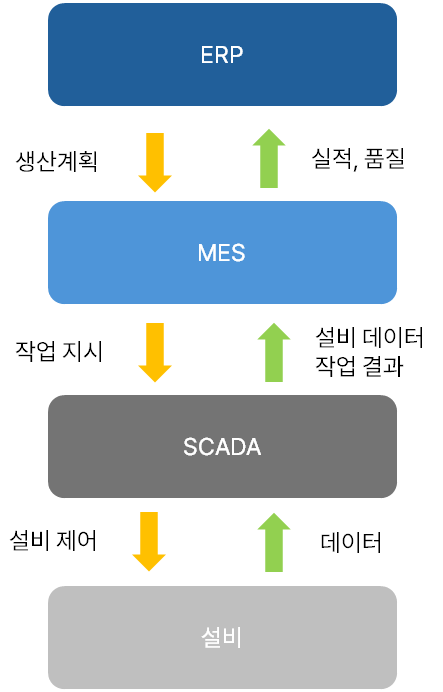 ERP

생산계획

실적, 품질

MES

작업 지시

설비 데이터
작업 결과

SCADA

설비 제어

데이터

설비